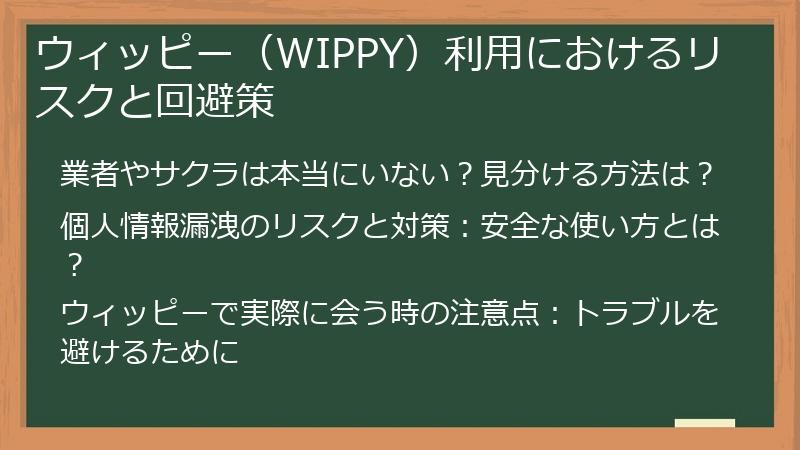 ウィッピー（WIPPY）利用におけるリスクと回避策

業者やサクラは本当にいない？見分ける方法は？

個人情報漏洩のリスクと対策：安全な使い方とは？

ウィッピーで実際に会う時の注意点：トラブルを避けるために